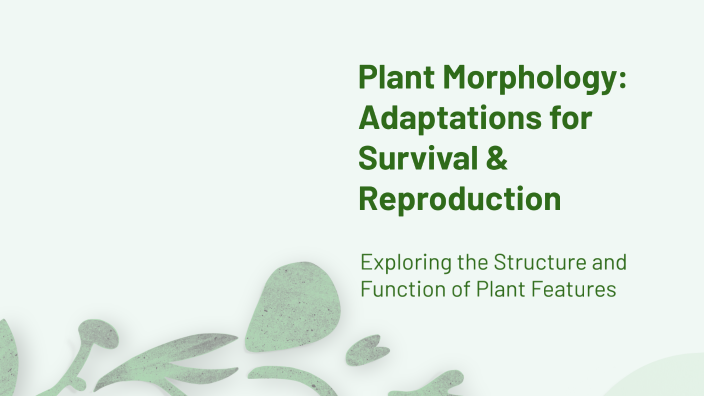 Plant Morphology: Adaptations for Survival & Reproduction

Exploring the Structure and Function of Plant Features